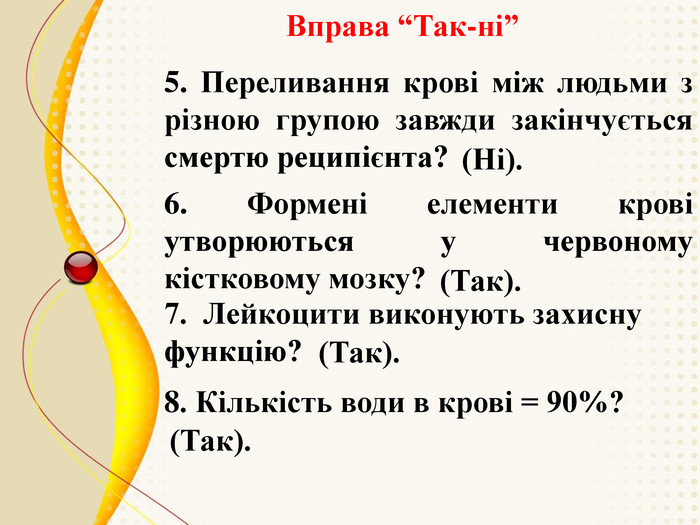 Вправа “Так-ні”

5. Переливання крові між людьми з різною групою завжди закінчується смертю реципієнта? (Ні).

6. Формені елементи крові утворюються у червоному кістковому мозку? (Так).

7. Лейкоцити виконують захисну функцію? (Так).

8. Кількість води в крові = 90%? (Так).